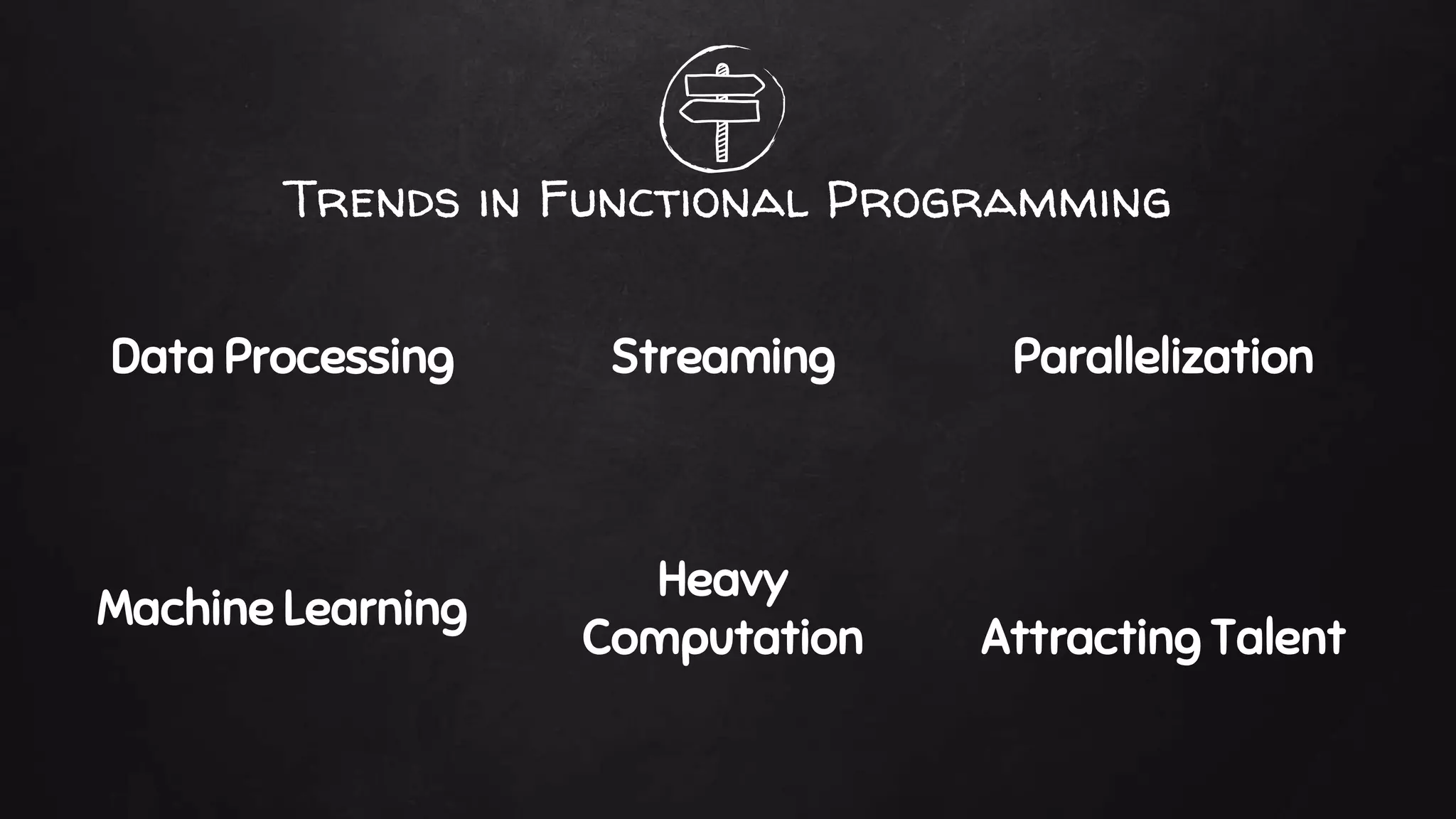 Trends in Functional Programming

Data Processing

Streaming

Parallelization

Machine Learning

Heavy Computation

Attracting Talent